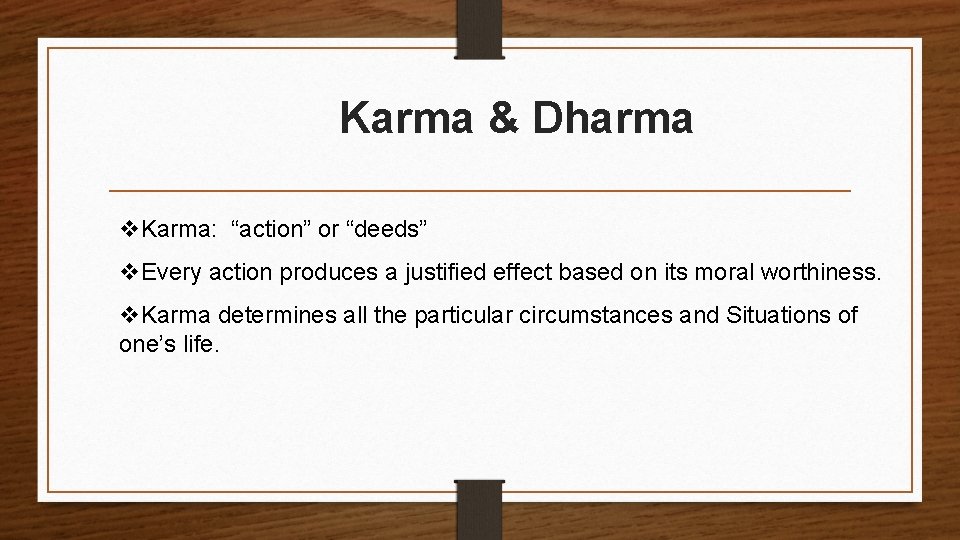 Karma & Dharma

❖Karma: “action” or “deeds”

❖Every action produces a justified effect based on its moral worthiness.

❖Karma determines all the particular circumstances and Situations of one’s life.